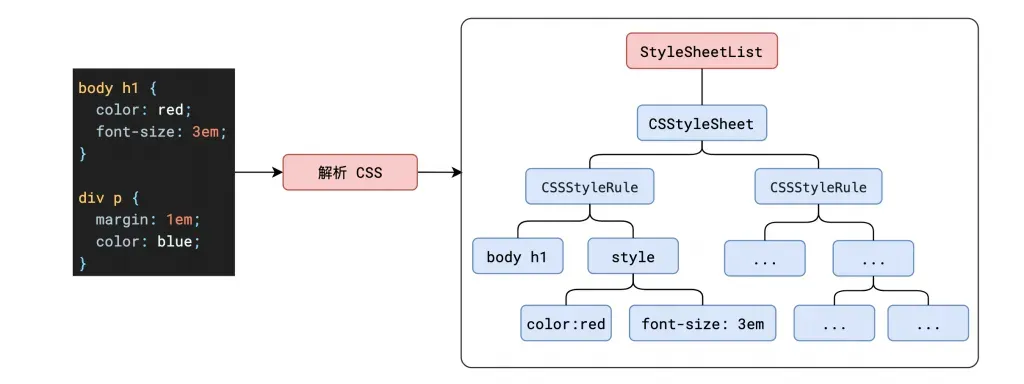 body h1 {
  color: red;
  font-size: 3em;
}

div p {
  margin: 1em;
  color: blue;
}

解析 CSS

StyleSheetList

CSSStyleSheet

CSSStyleRule

CSSStyleRule

body h1

style

...

...

color:red

font-size: 3em

...

...